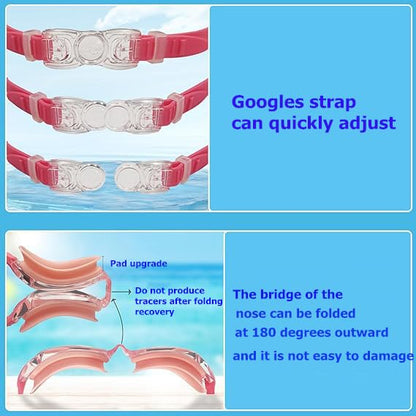 Googles strap can quickly adjust

Pad upgrade

Do not produce tracers after foldng recovery

The bridge of the nose can be folded at 180 degrees outward and it is not easy to damage